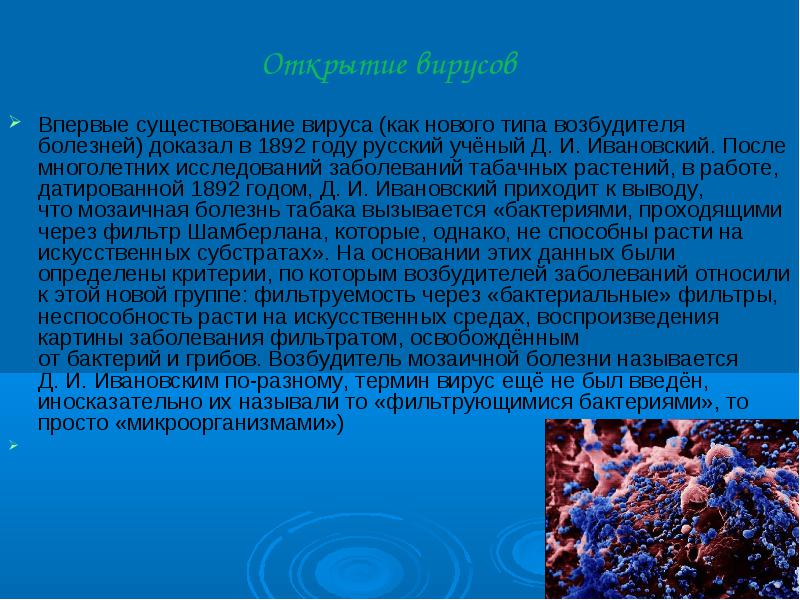 Открытие вирусов

Впервые существование вируса (как нового типа возбудителя болезней) доказал в 1892 году русский учёный Д. И. Ивановский. После многолетних исследований заболеваний табачных растений, в работе, датированной 1892 годом, Д. И. Ивановский приходит к выводу, что мозаичная болезнь табака вызывается «бактериями, проходящими через фильтр Шамберлана, которые, однако, не способны расти на искусственных субстратах». На основании этих данных были определены критерии, по которым возбудителей заболеваний относили к этой новой группе: фильтруемость через «бактериальные» фильтры, неспособность расти на искусственных средах, воспроизведения картины заболевания фильтратом, освобождённым от бактерий и грибов. Возбудитель мозаичной болезни называется Д. И. Ивановским по-разному, термин вирус ещё не был введён, иносказательно их называли то «фильтрующимися бактериями», то просто «микроорганизмами»)